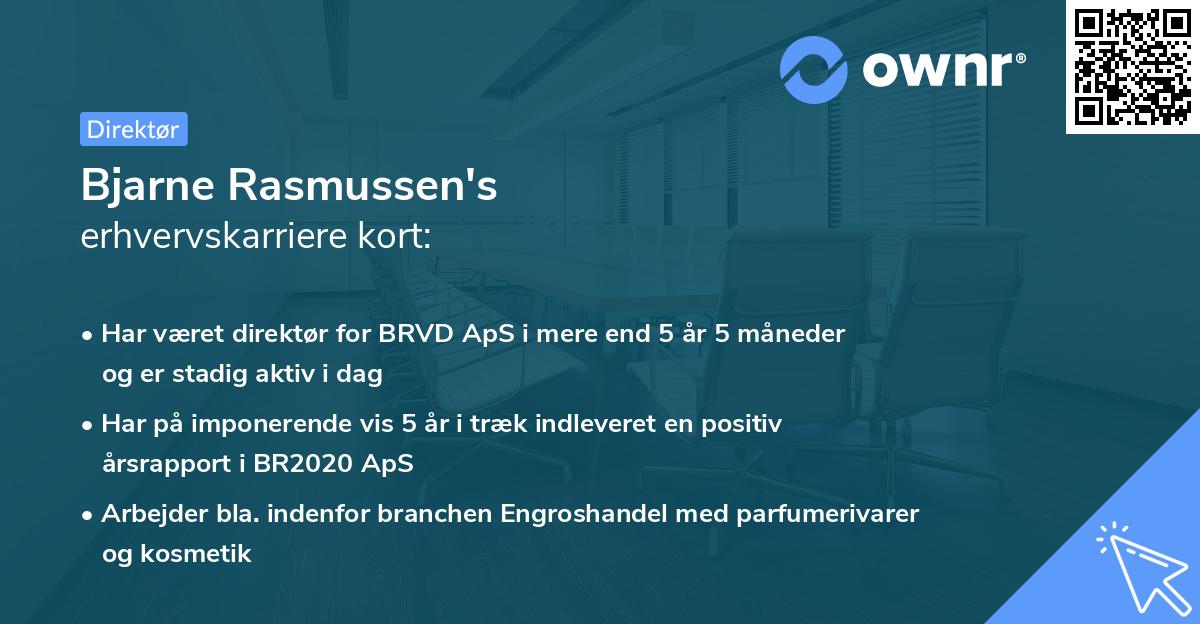 ownr®

Direktør

Bjarne Rasmussen's
erhvervskarriere kort:

• Har været direktør for BRVD ApS i mere end 5 år 5 måneder og er stadig aktiv i dag
• Har på imponerende vis 5 år i træk indleveret en positiv årsrapport i BR2020 ApS
• Arbejder bla. indenfor branchen Engroshandel med parfumerivarer og kosmetik